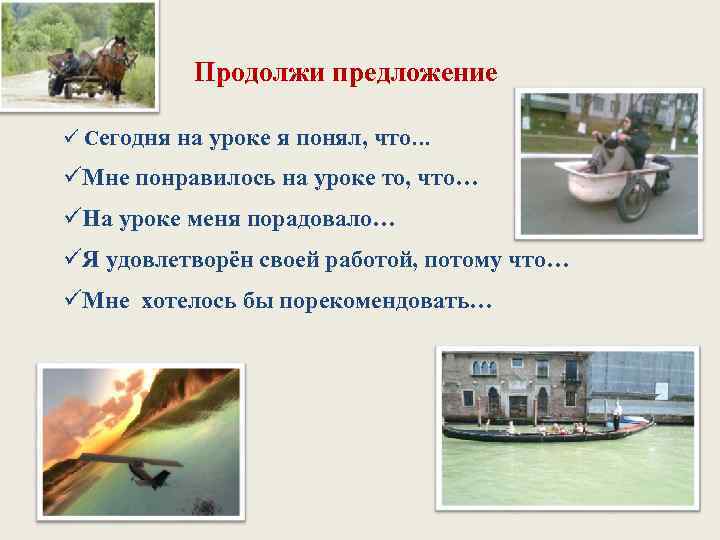 Продолжи предложение

✓ Сегодня на уроке я понял, что…

✓Мне понравилось на уроке то, что…

✓На уроке меня порадовало…

✓Я удовлетворён своей работой, потому что…

✓Мне хотелось бы порекомендовать…